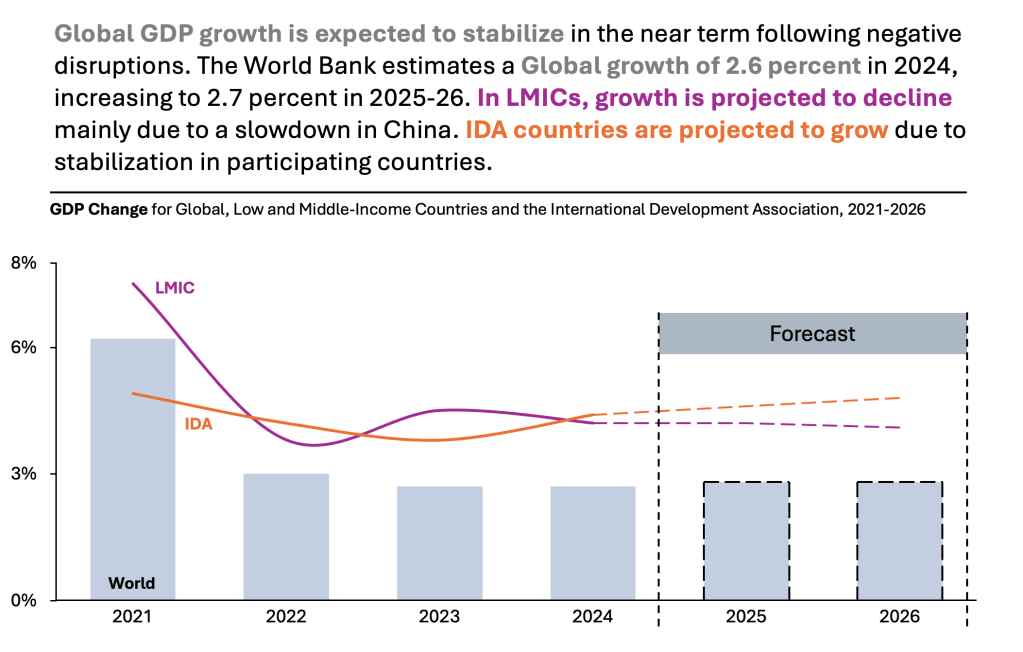 Global GDP growth is expected to stabilize in the near term following negative disruptions. The World Bank estimates a Global growth of 2.6 percent in 2024, increasing to 2.7 percent in 2025-26. In LMICs, growth is projected to decline mainly due to a slowdown in China. IDA countries are projected to grow due to stabilization in participating countries.

GDP Change for Global, Low and Middle-Income Countries and the International Development Association, 2021-2026

8%
6%
3%
0%

LMIC
IDA
Forecast
World

2021
2022
2023
2024
2025
2026